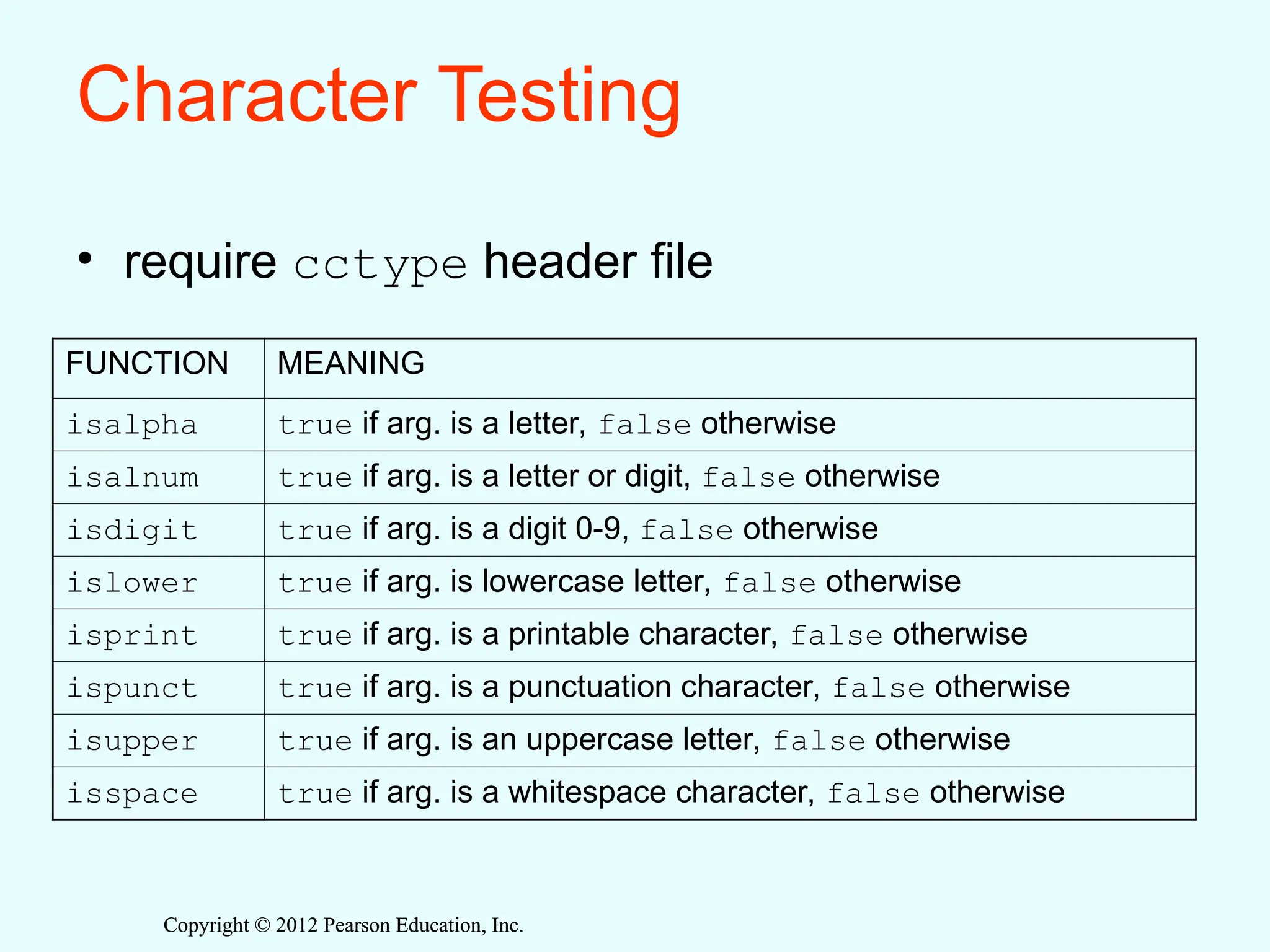 Character Testing

• require cctype header file

| FUNCTION | MEANING |
|---|---|
| isalpha | true if arg. is a letter, false otherwise |
| isalnum | true if arg. is a letter or digit, false otherwise |
| isdigit | true if arg. is a digit 0-9, false otherwise |
| islower | true if arg. is lowercase letter, false otherwise |
| isprint | true if arg. is a printable character, false otherwise |
| ispunct | true if arg. is a punctuation character, false otherwise |
| isupper | true if arg. is an uppercase letter, false otherwise |
| isspace | true if arg. is a whitespace character, false otherwise |

Copyright © 2012 Pearson Education, Inc.